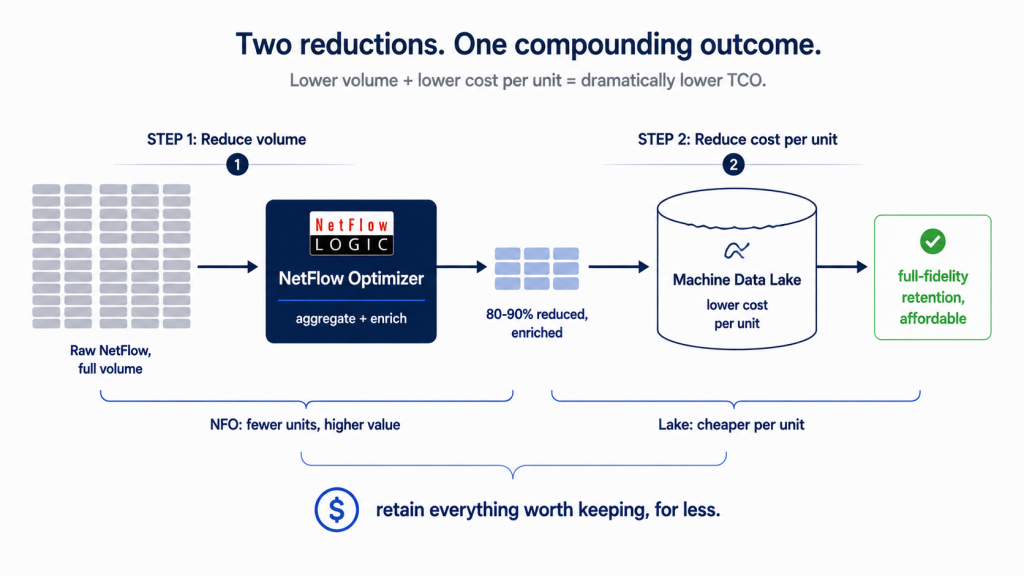 Two reductions. One compounding outcome.

Lower volume + lower cost per unit = dramatically lower TCO.

STEP 1: Reduce volume

1

STEP 2: Reduce cost per unit

2

Raw NetFlow, full volume

NetFlow LOGIC

NetFlow Optimizer

aggregate + enrich

80-90% reduced, enriched

Machine Data Lake

lower cost per unit

full-fidelity retention, affordable

NFO: fewer units, higher value

Lake: cheaper per unit

$

retain everything worth keeping, for less.